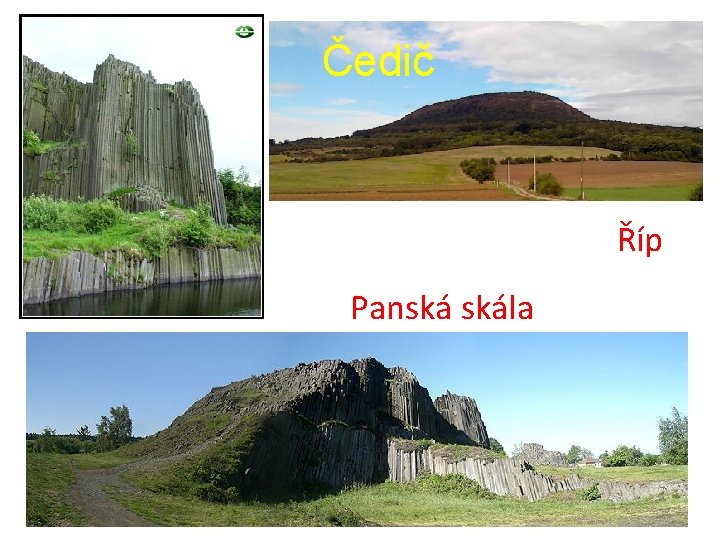 Čedič

Říp

Panská skála